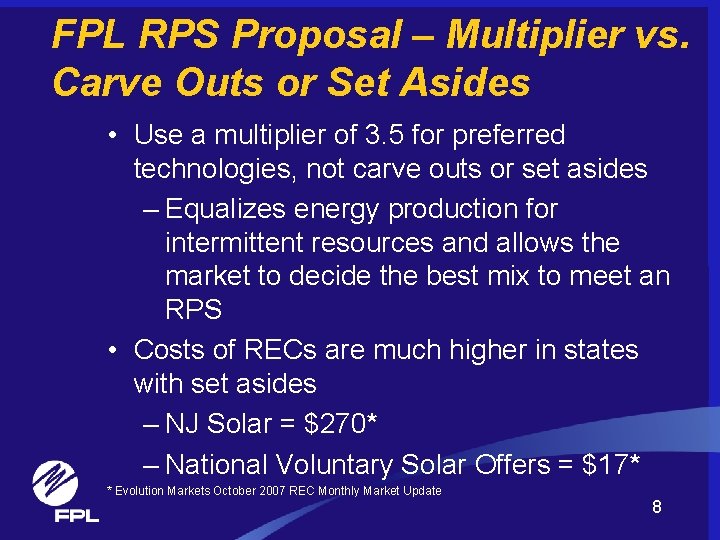 FPL RPS Proposal – Multiplier vs. Carve Outs or Set Asides

• Use a multiplier of 3.5 for preferred technologies, not carve outs or set asides

– Equalizes energy production for intermittent resources and allows the market to decide the best mix to meet an RPS

• Costs of RECs are much higher in states with set asides

– NJ Solar = \$270*

– National Voluntary Solar Offers = \$17*

* Evolution Markets October 2007 REC Monthly Market Update

FPL

8